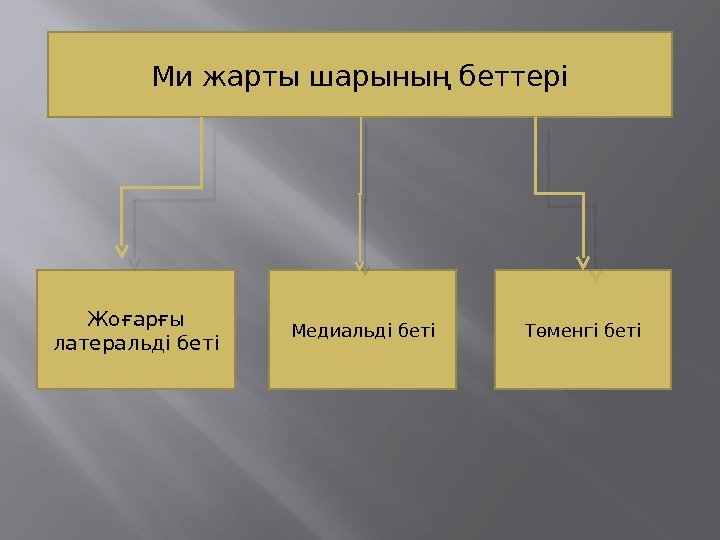 Ми жарты шарының беттері

Жоғарғы латеральді беті

Медиальді беті

Төменгі беті